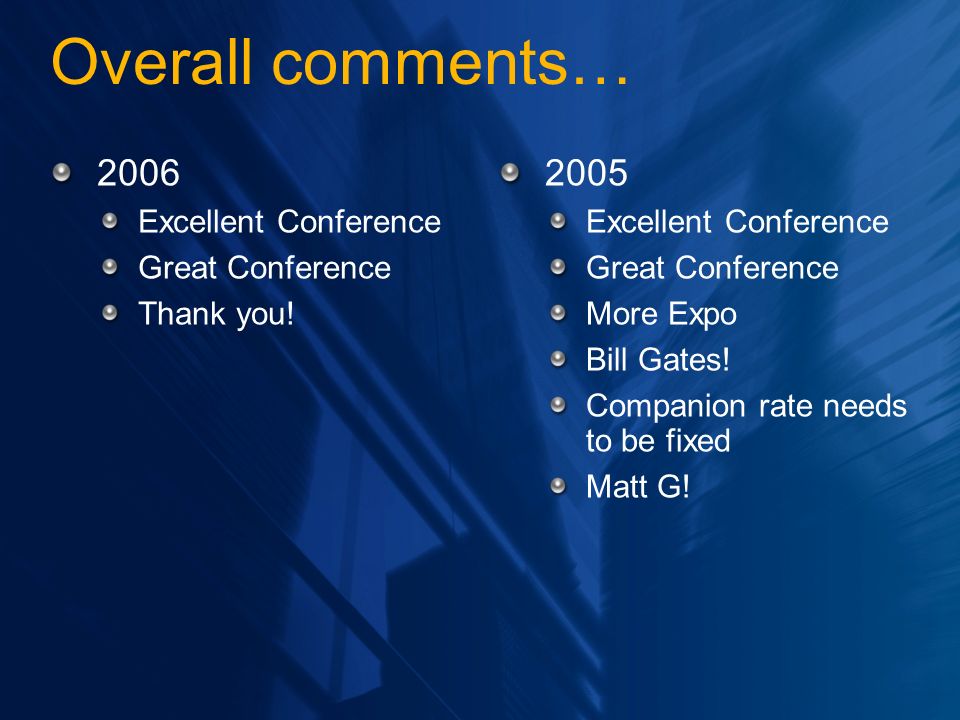 Overall comments…

2006

Excellent Conference

Great Conference

Thank you!

2005

Excellent Conference

Great Conference

More Expo

Bill Gates!

Companion rate needs to be fixed

Matt G!